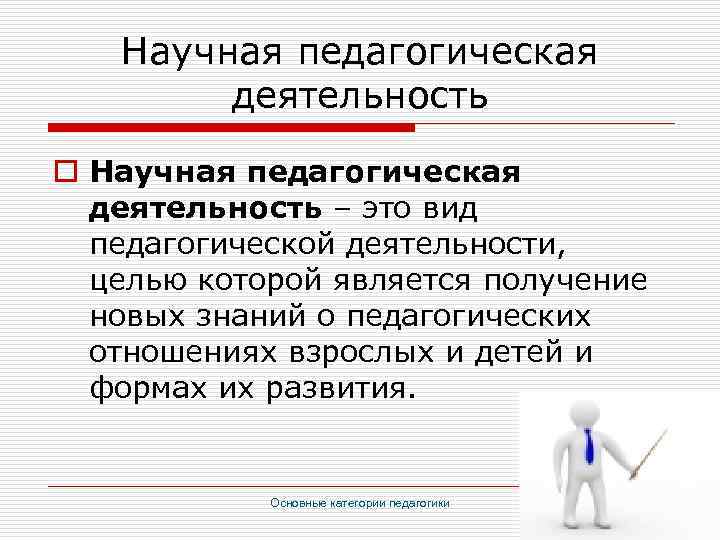 Научная педагогическая деятельность

Научная педагогическая деятельность – это вид педагогической деятельности, целью которой является получение новых знаний о педагогических отношениях взрослых и детей и формах их развития.

Основные категории педагогики